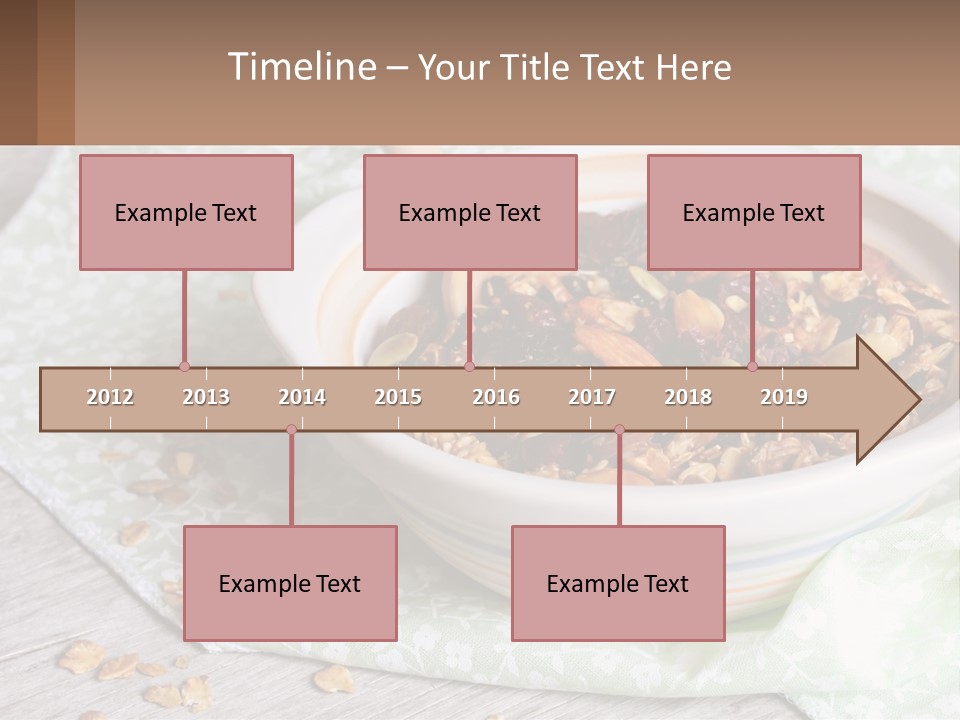 Timeline – Your Title Text Here

Example Text

Example Text

Example Text

2012 2013 2014 2015 2016 2017 2018 2019

Example Text

Example Text